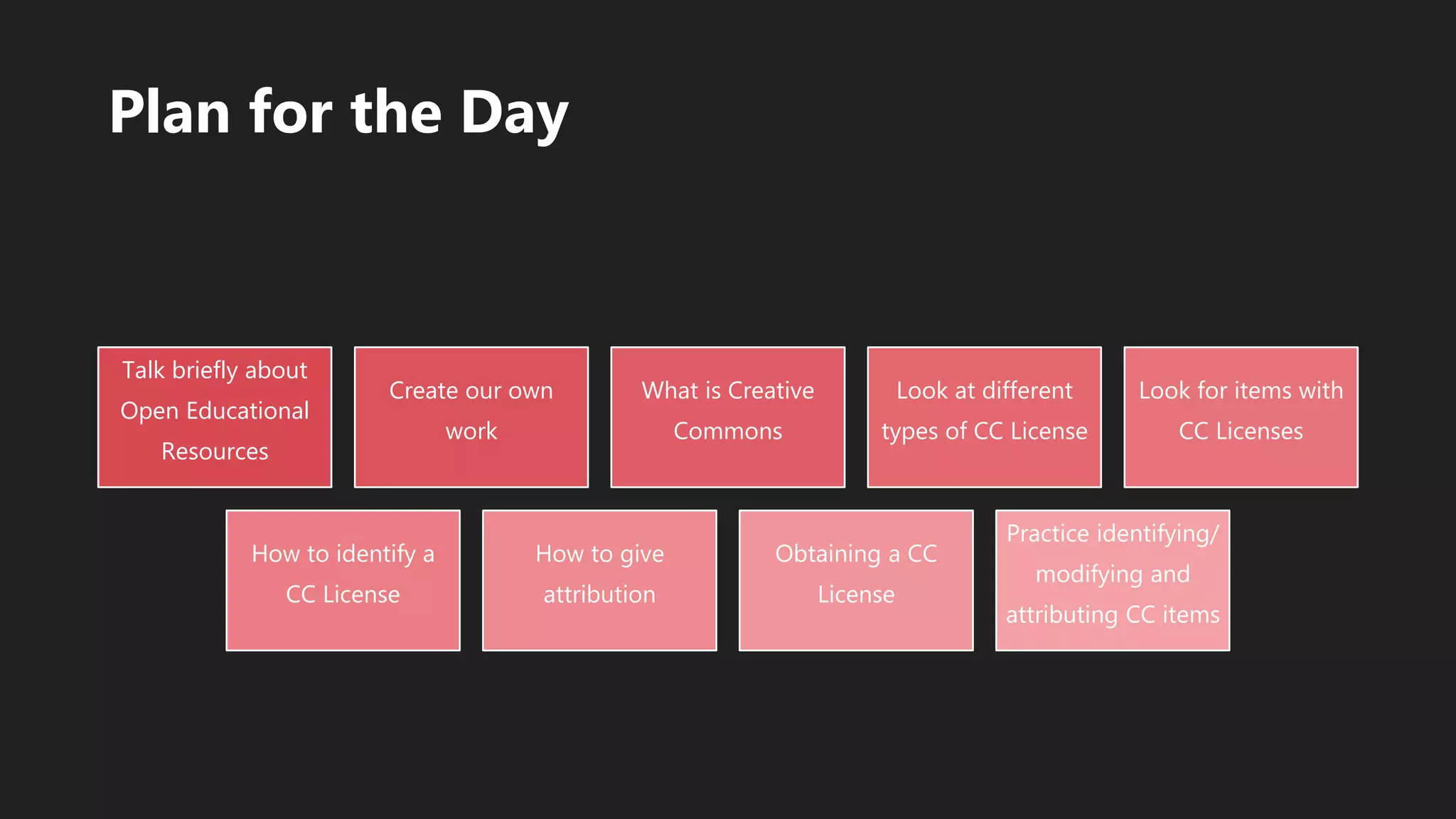 Plan for the Day

Talk briefly about Open Educational Resources

Create our own work

What is Creative Commons

Look at different types of CC License

Look for items with CC Licenses

How to identify a CC License

How to give attribution

Obtaining a CC License

Practice identifying/ modifying and attributing CC items